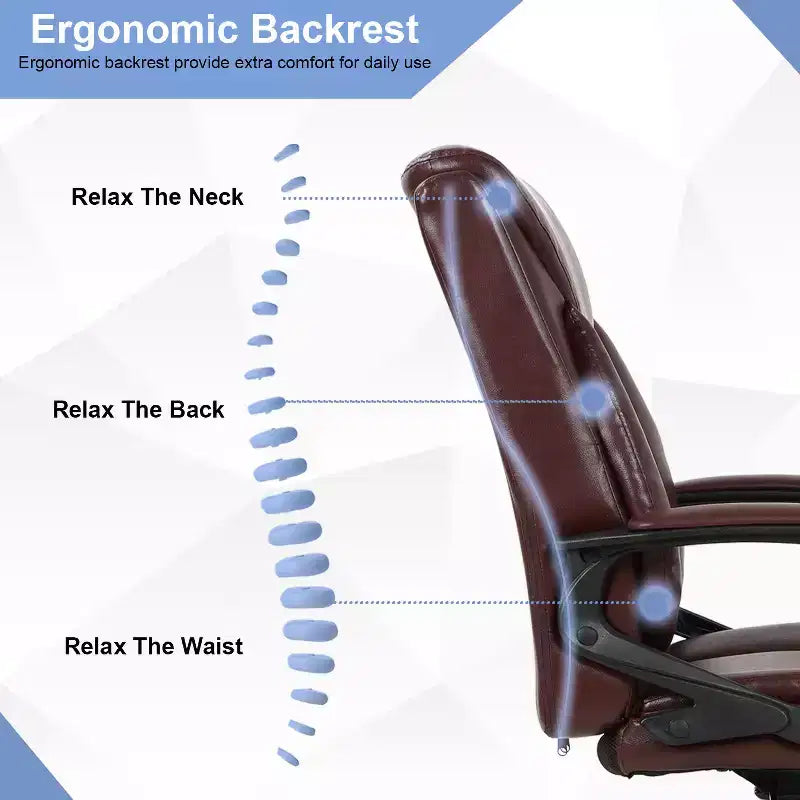 Ergonomic Backrest
Ergonomic backrest provide extra comfort for daily use

Relax The Neck

Relax The Back

Relax The Waist